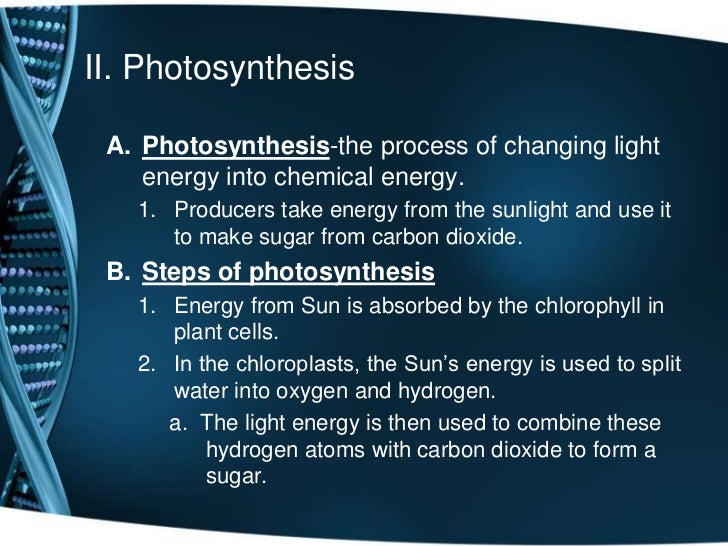 II. Photosynthesis

A. Photosynthesis-the process of changing light energy into chemical energy.

1. Producers take energy from the sunlight and use it to make sugar from carbon dioxide.

B. Steps of photosynthesis

1. Energy from Sun is absorbed by the chlorophyll in plant cells.

2. In the chloroplasts, the Sun's energy is used to split water into oxygen and hydrogen.

a. The light energy is then used to combine these hydrogen atoms with carbon dioxide to form a sugar.